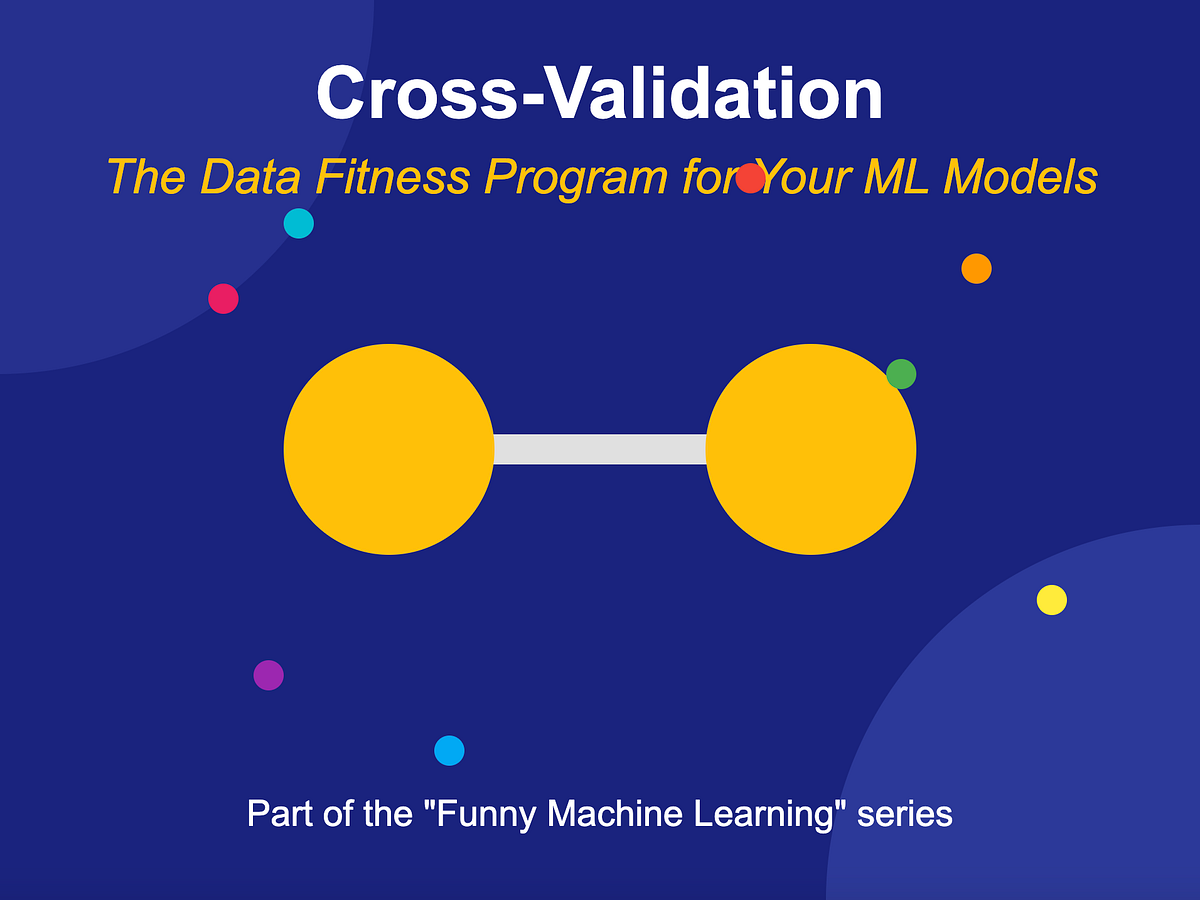 Cross-Validation

The Data Fitness Program for Your ML Models

Part of the "Funny Machine Learning" series